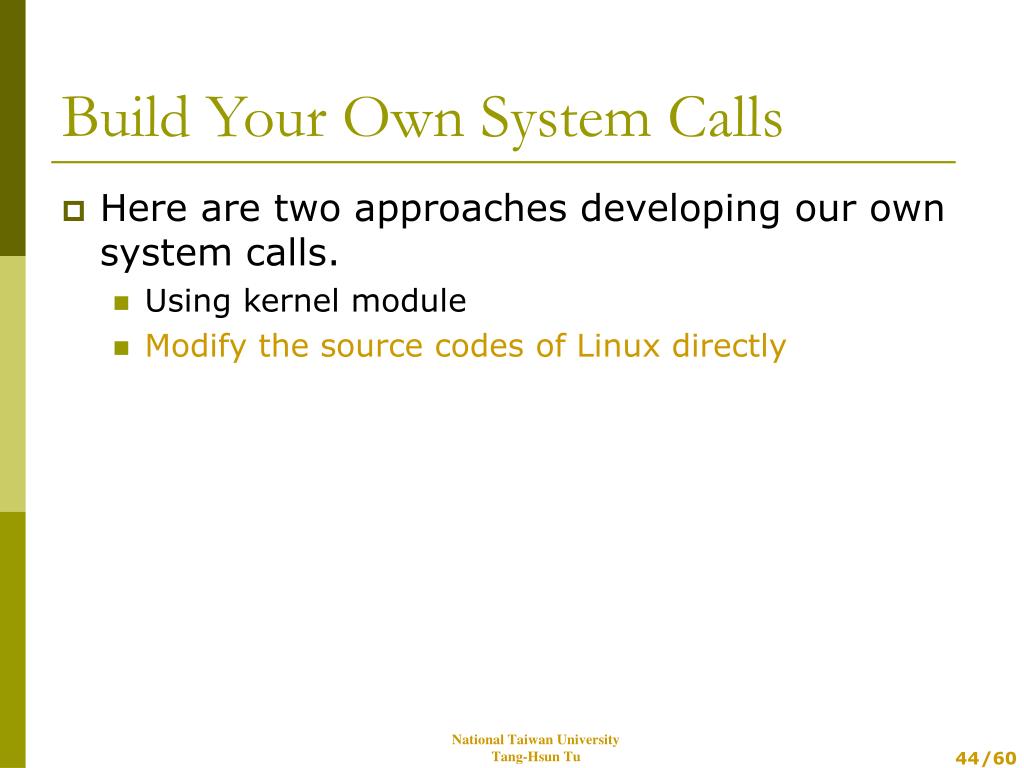 Build Your Own System Calls

Here are two approaches developing our own system calls.

Using kernel module

Modify the source codes of Linux directly

National Taiwan University
Tang-Hsun Tu

44/60